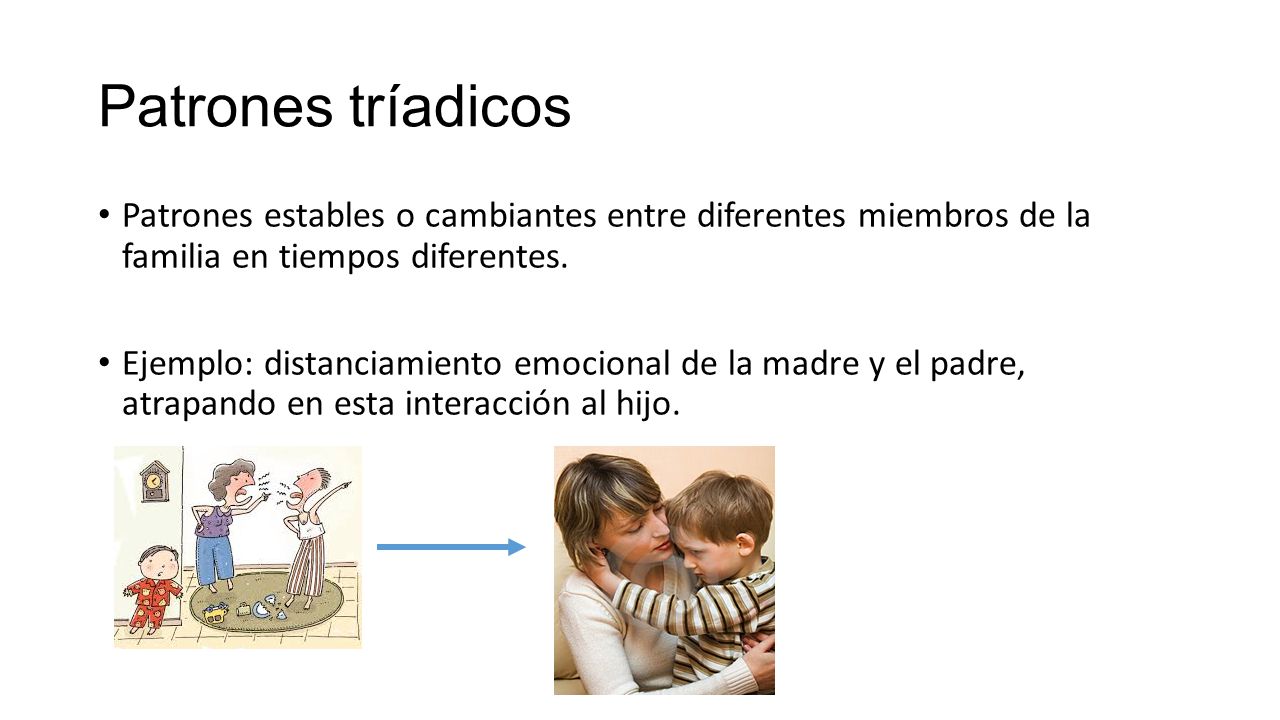 Patrones tríadicos

• Patrones estables o cambiantes entre diferentes miembros de la familia en tiempos diferentes.

• Ejemplo: distanciamiento emocional de la madre y el padre, atrapando en esta interacción al hijo.